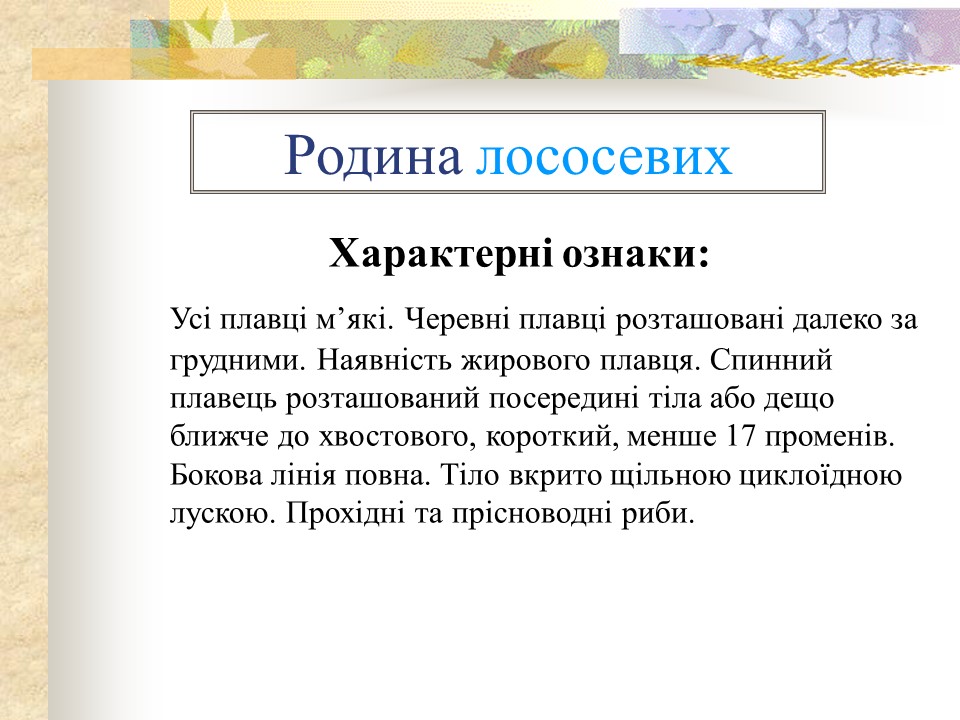 Родина лососевих

Характерні ознаки:

Усі плавці м’які. Черевні плавці розташовані далеко за грудними. Наявність жирового плавця. Спинний плавець розташований посередині тіла або дещо ближче до хвостового, короткий, менше 17 променів. Бокова лінія повна. Тіло вкрито щільною циклоїдною лускою. Прохідні та прісноводні риби.